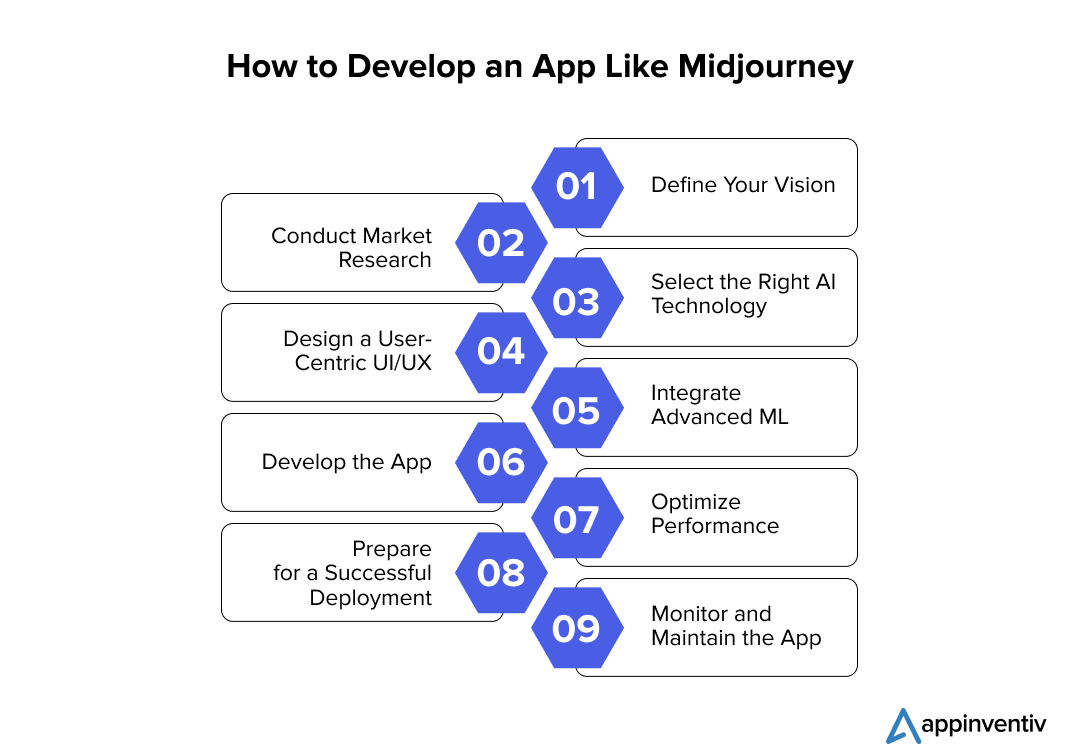 How to Develop an App Like Midjourney

01 Define Your Vision

02 Conduct Market Research

03 Select the Right AI Technology

04 Design a User-Centric UI/UX

05 Integrate Advanced ML

06 Develop the App

07 Optimize Performance

08 Prepare for a Successful Deployment

09 Monitor and Maintain the App

appinventiv